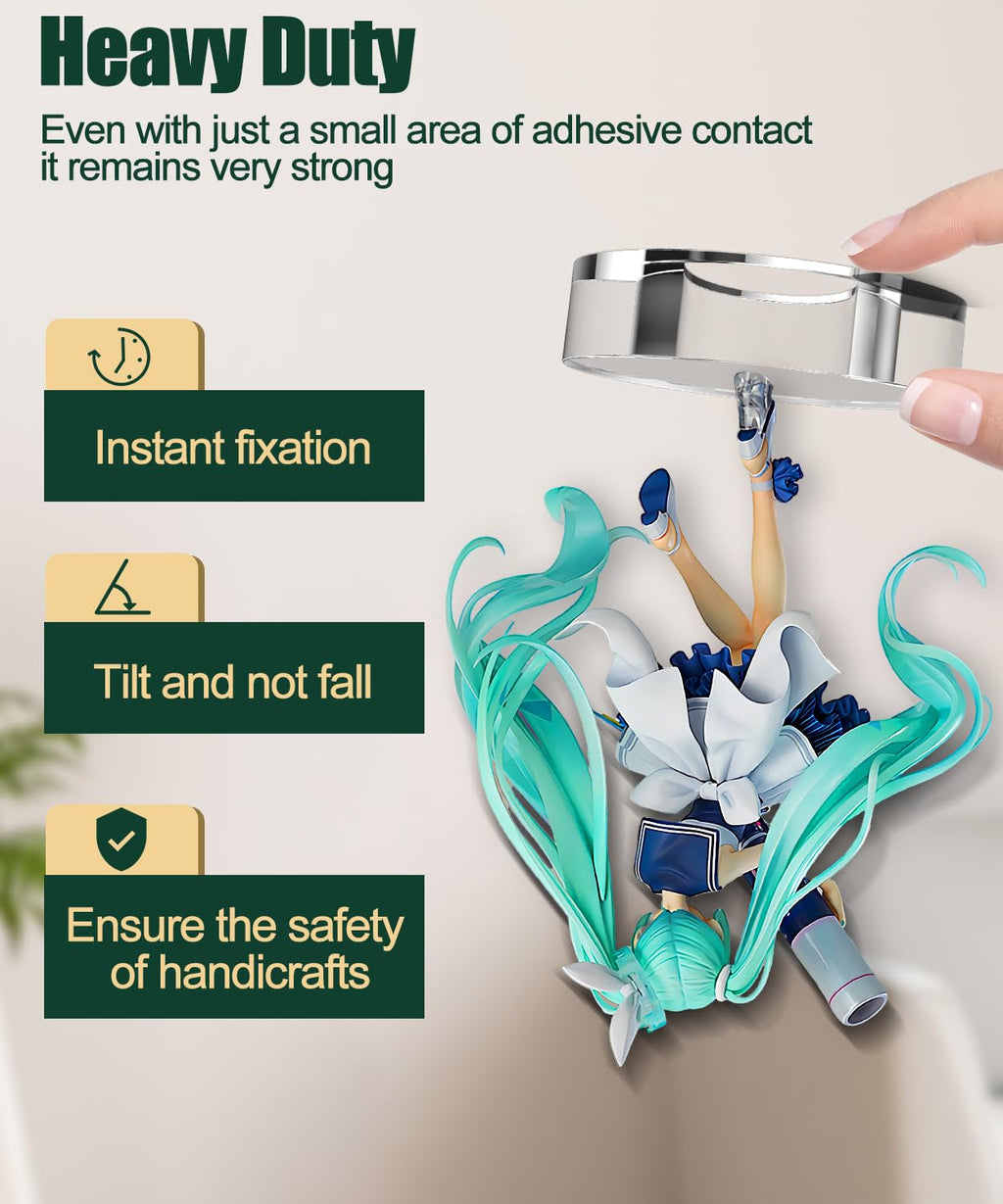 Heavy Duty

Even with just a small area of adhesive contact it remains very strong

Instant fixation

Tilt and not fall

Ensure the safety of handicrafts